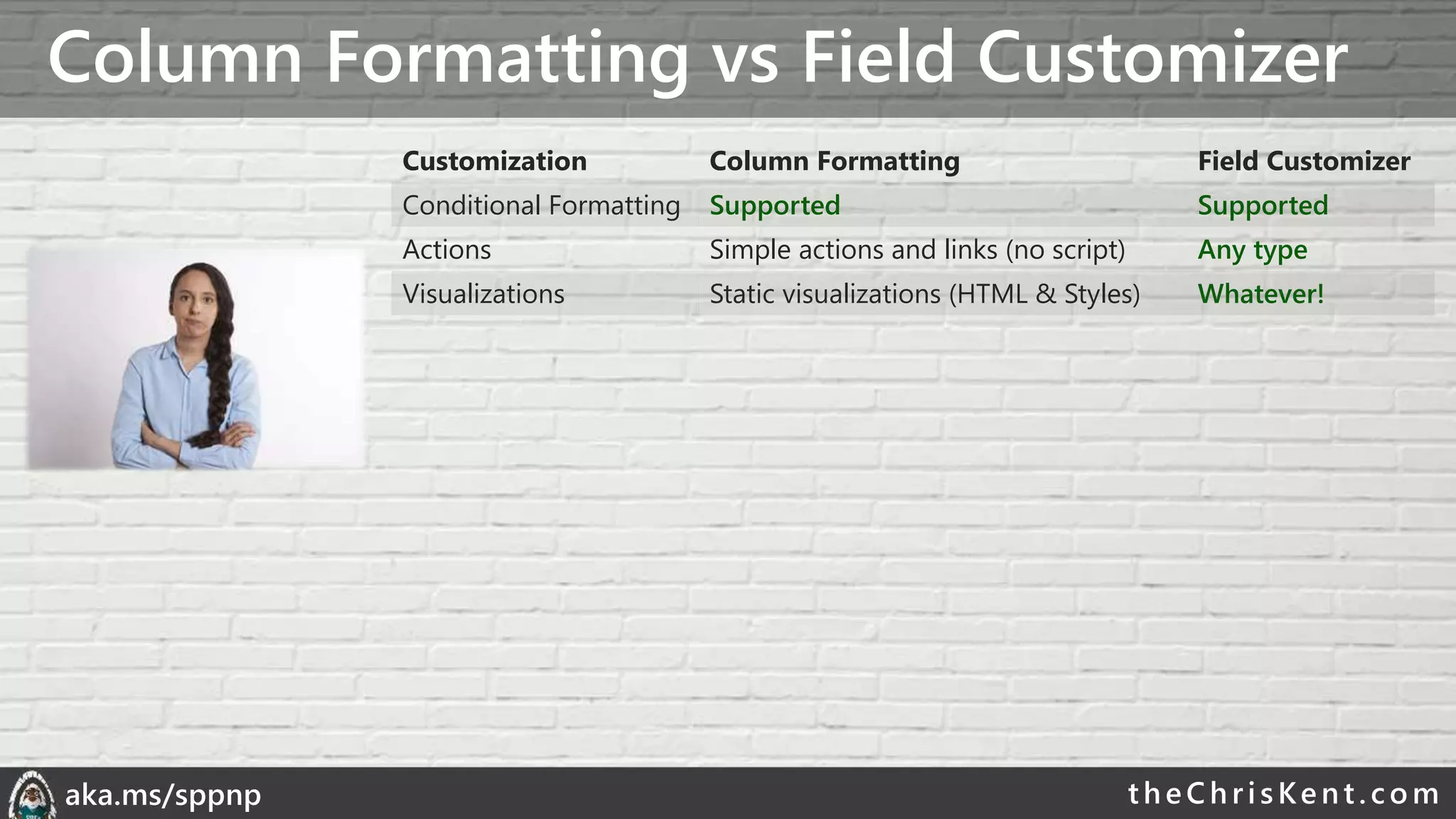 Column Formatting vs Field Customizer

| Customization | Column Formatting | Field Customizer |
|---|---|---|
| Conditional Formatting | Supported | Supported |
| Actions | Simple actions and links (no script) | Any type |
| Visualizations | Static visualizations (HTML & Styles) | Whatever! |

aka.ms/sppnp

theChrisKent.com